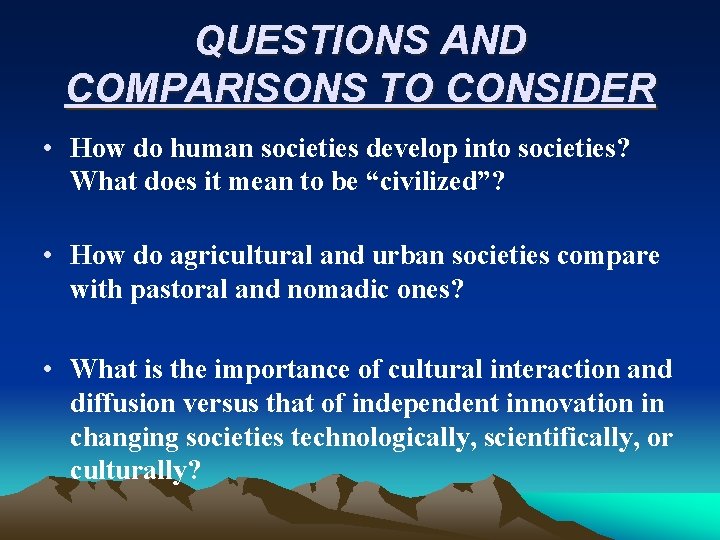 QUESTIONS AND COMPARISONS TO CONSIDER

• How do human societies develop into societies? What does it mean to be “civilized”?

• How do agricultural and urban societies compare with pastoral and nomadic ones?

• What is the importance of cultural interaction and diffusion versus that of independent innovation in changing societies technologically, scientifically, or culturally?